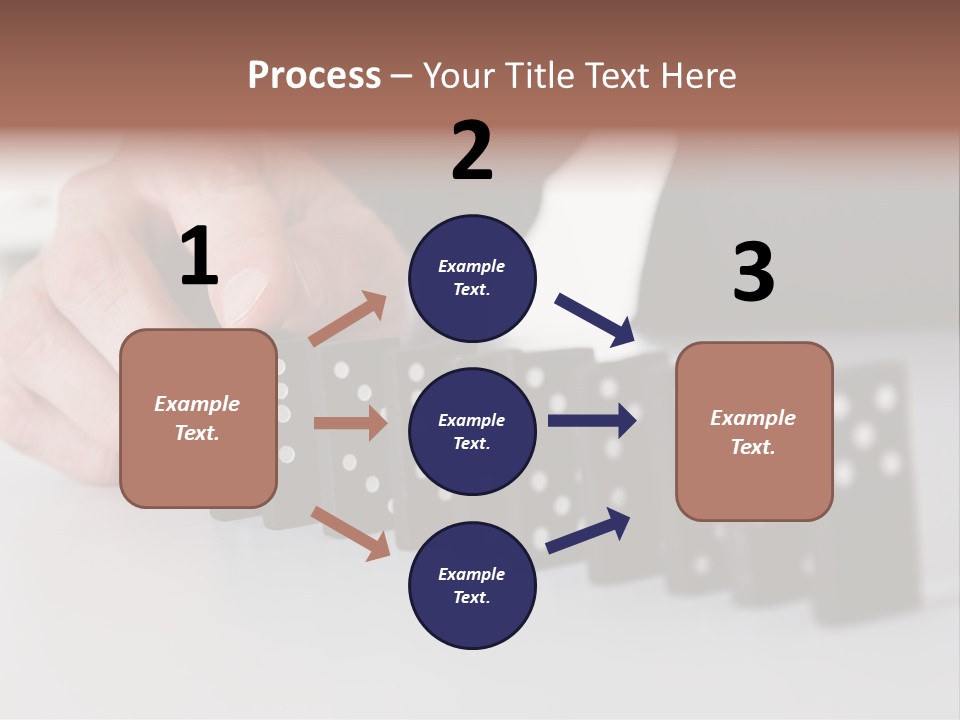 Process – Your Title Text Here

1

Example Text.

2

Example Text.

Example Text.

Example Text.

3

Example Text.